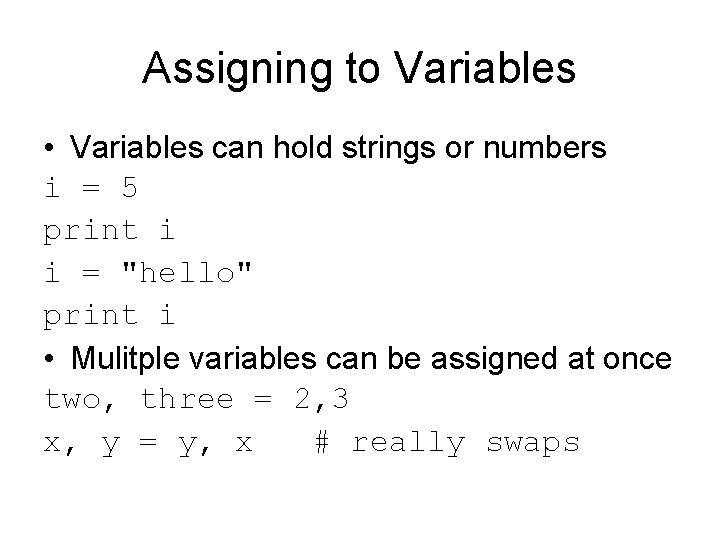 Assigning to Variables

• Variables can hold strings or numbers

i = 5
print i
i = "hello"
print i

• Mulitple variables can be assigned at once

two, three = 2,3
x, y = y, x   # really swaps